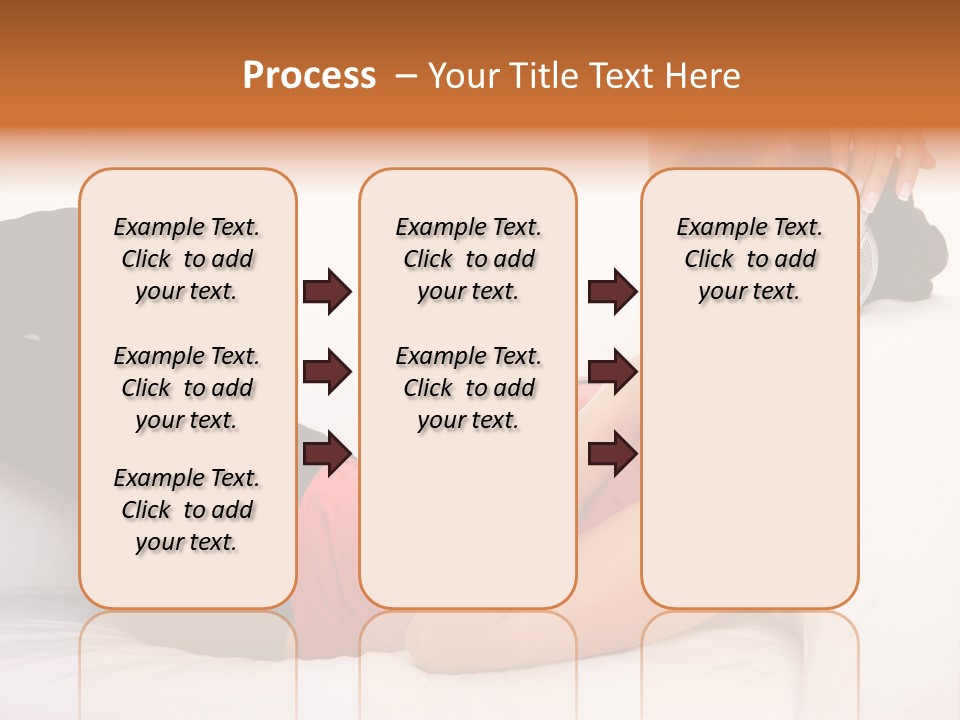 Process – Your Title Text Here

Example Text. Click to add your text.

Example Text. Click to add your text.

Example Text. Click to add your text.

Example Text. Click to add your text.

Example Text. Click to add your text.

Example Text. Click to add your text.